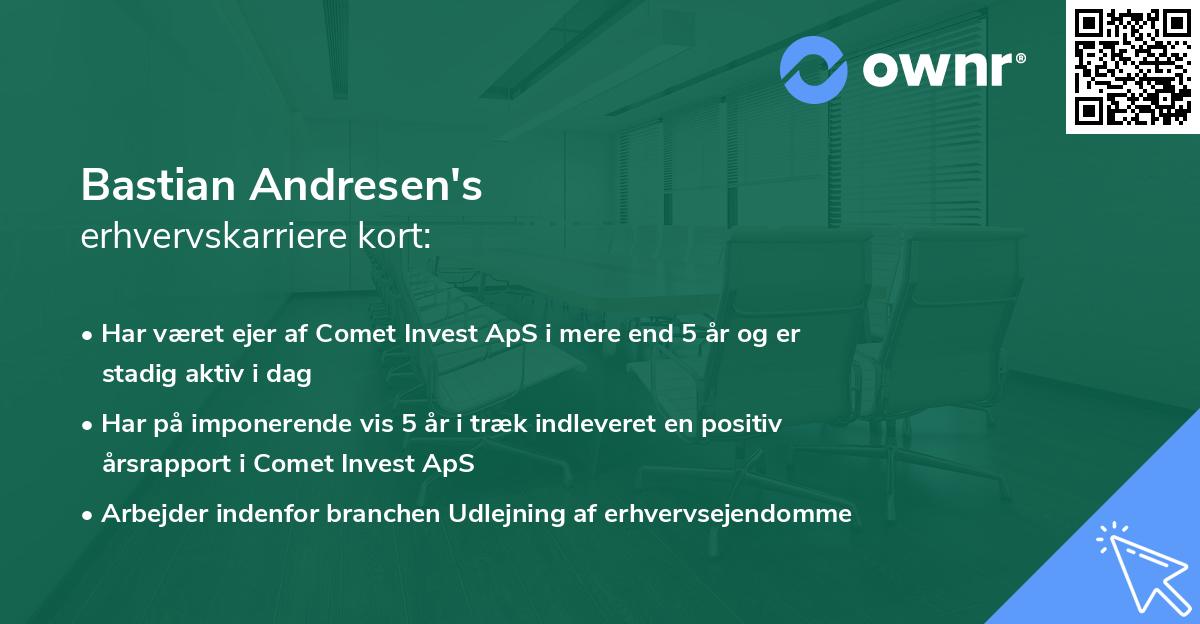 ownr®

Bastian Andresen's
erhvervskarriere kort:

• Har været ejer af Comet Invest ApS i mere end 5 år og er stadig aktiv i dag

• Har på imponerende vis 5 år i træk indleveret en positiv årsrapport i Comet Invest ApS

• Arbejder indenfor branchen Udlejning af erhvervsejendomme